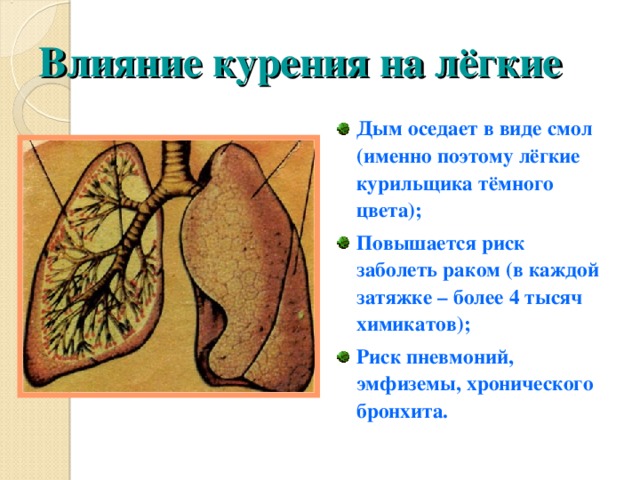 Влияние курения на лёгкие

Дым оседает в виде смол (именно поэтому лёгкие курильщика тёмного цвета);

Повышается риск заболеть раком (в каждой затяжке – более 4 тысяч химикатов);

Риск пневмоний, эмфиземы, хронического бронхита.